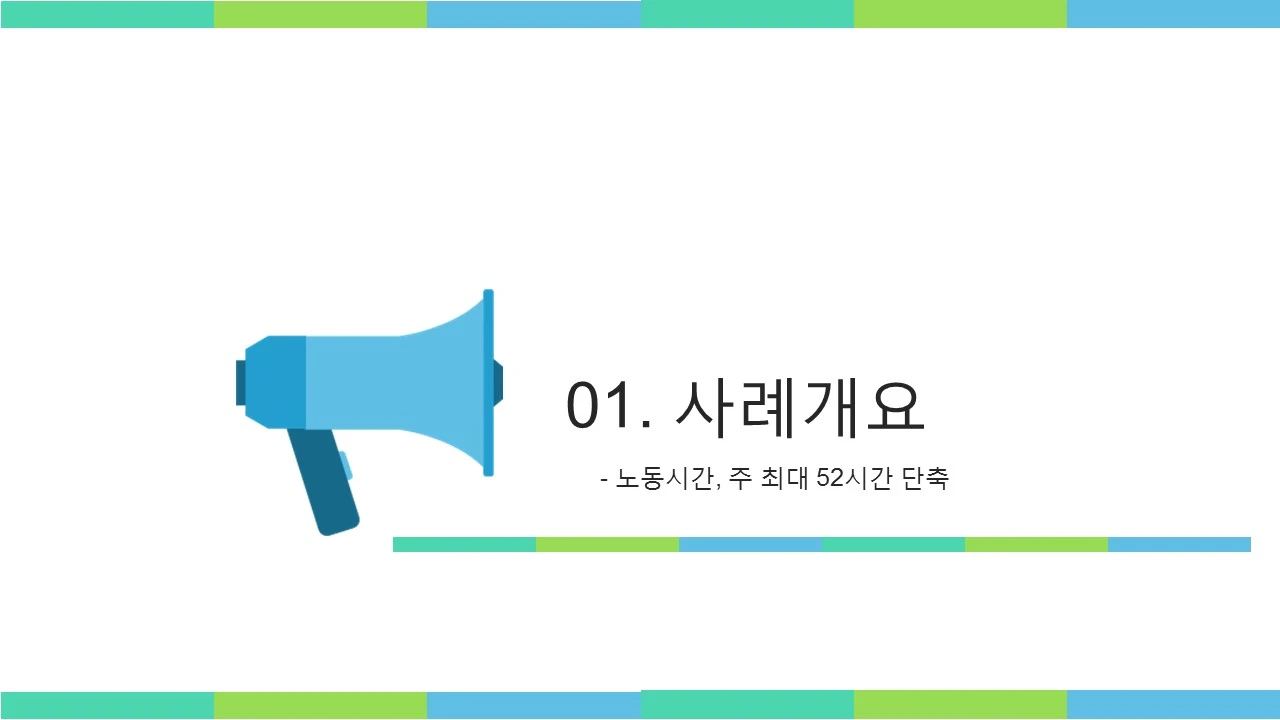 01. 사례개요

- 노동시간, 주 최대 52시간 단축